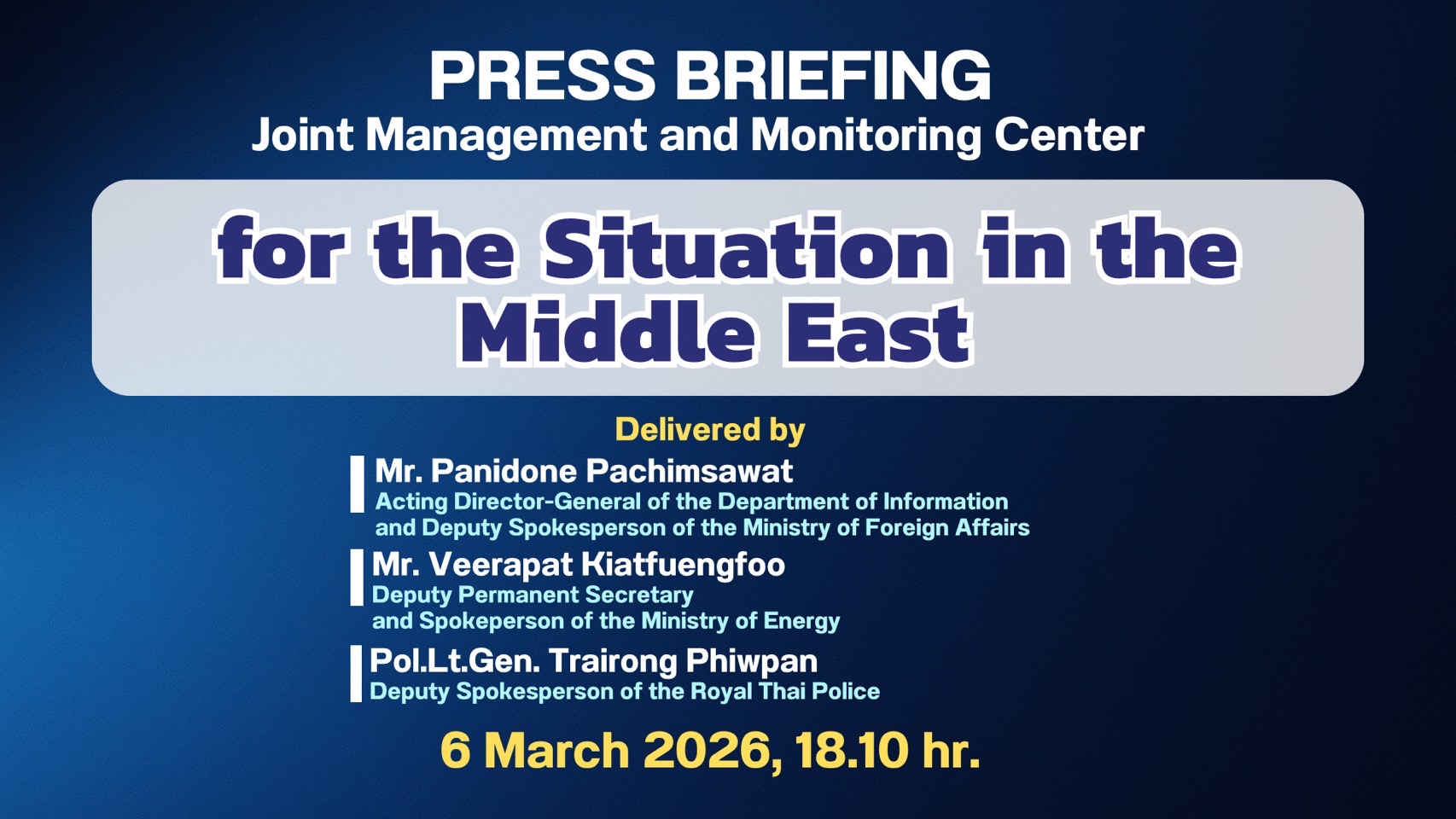 PRESS BRIEFING
Joint Management and Monitoring Center

for the Situation in the Middle East

Delivered by

Mr. Panidone Pachimsawat
Acting Director-General of the Department of Information and Deputy Spokesperson of the Ministry of Foreign Affairs

Mr. Veerapat Kiatfuengfoo
Deputy Permanent Secretary and Spokeperson of the Ministry of Energy

Pol.Lt.Gen. Trairong Phiwpan
Deputy Spokesperson of the Royal Thai Police

6 March 2026, 18.10 hr.